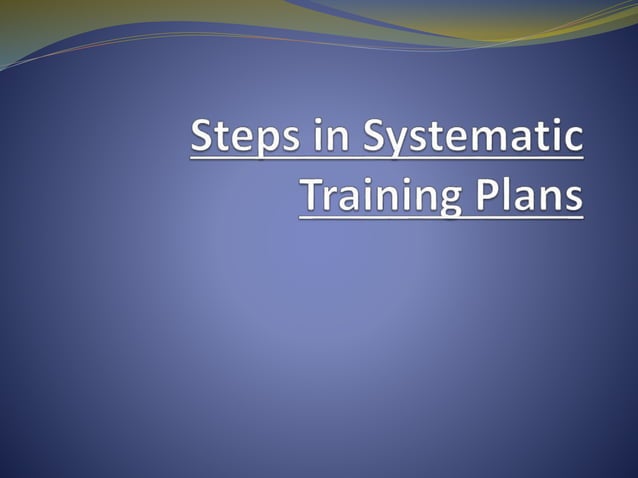 Steps in Systematic Training Plans